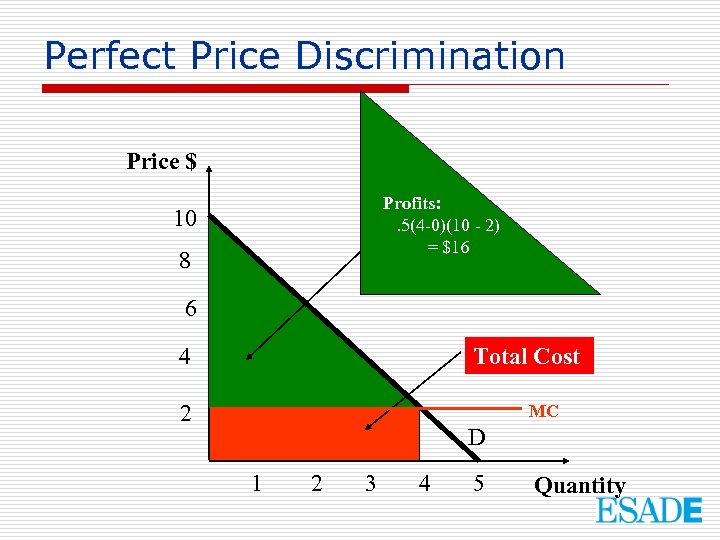 Perfect Price Discrimination

Price $

10

8

6

4

2

Profits:
.5(4-0)(10 - 2)
= $16

Total Cost

MC

D

1 2 3 4 5

Quantity

ESADE